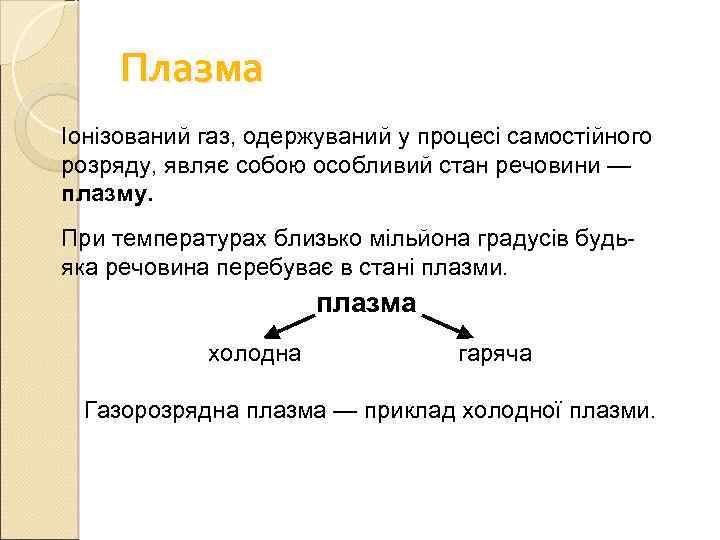 Плазма

Іонізований газ, одержуваний у процесі самостійного розряду, являє собою особливий стан речовини — плазму.

При температурах близько мільйона градусів будь-яка речовина перебуває в стані плазми.

плазма

холодна

гаряча

Газорозрядна плазма — приклад холодної плазми.